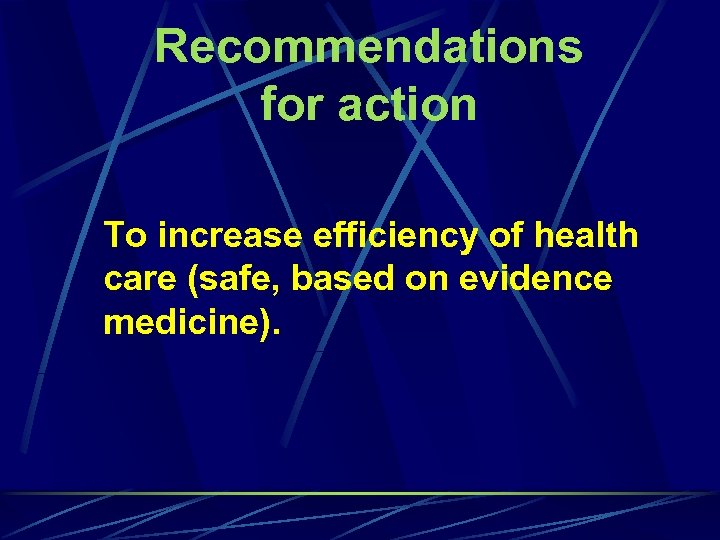 Recommendations for action

To increase efficiency of health care (safe, based on evidence medicine).